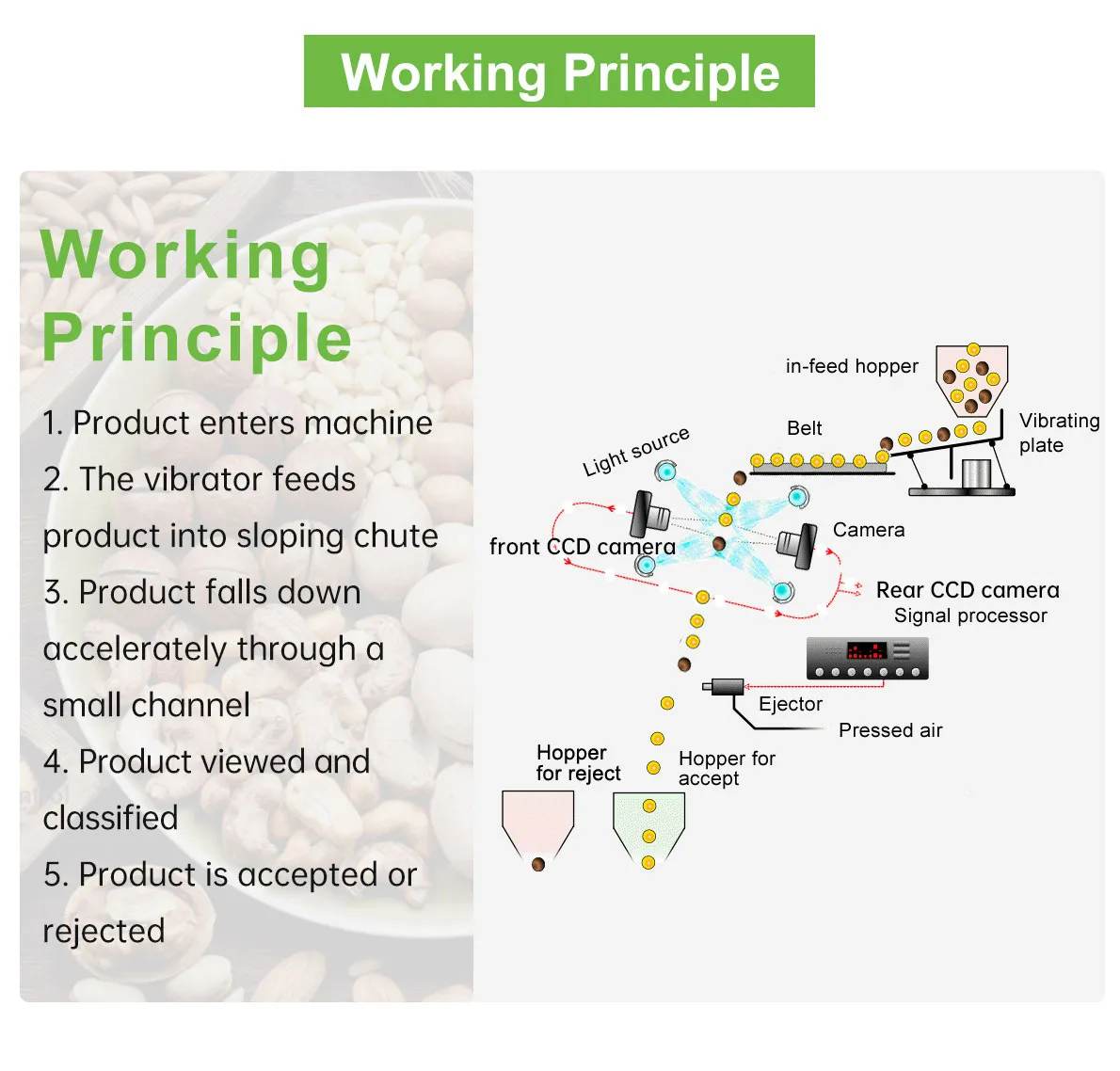 Working Principle

Working Principle

1. Product enters machine
2. The vibrator feeds product into sloping chute
3. Product falls down accelerately through a small channel
4. Product viewed and classified
5. Product is accepted or rejected

in-feed hopper

Belt

Vibrating plate

Light source

front CCD camera

Camera

Rear CCD camera

Signal processor

Ejector

Pressed air

Hopper for reject

Hopper for accept